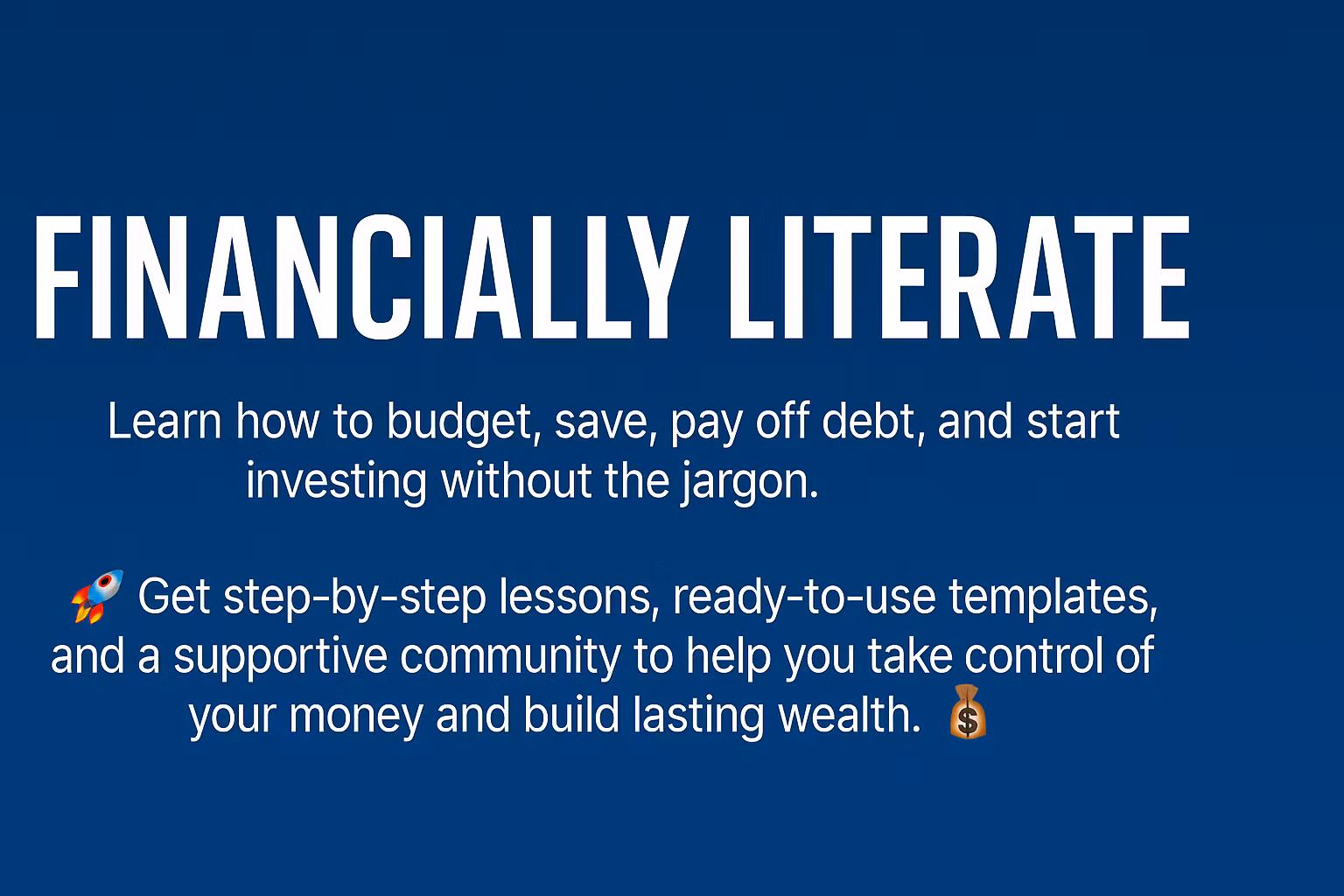 FINANCIALLY LITERATE

Learn how to budget, save, pay off debt, and start investing without the jargon.

🚀 Get step-by-step lessons, ready-to-use templates, and a supportive community to help you take control of your money and build lasting wealth. 💰